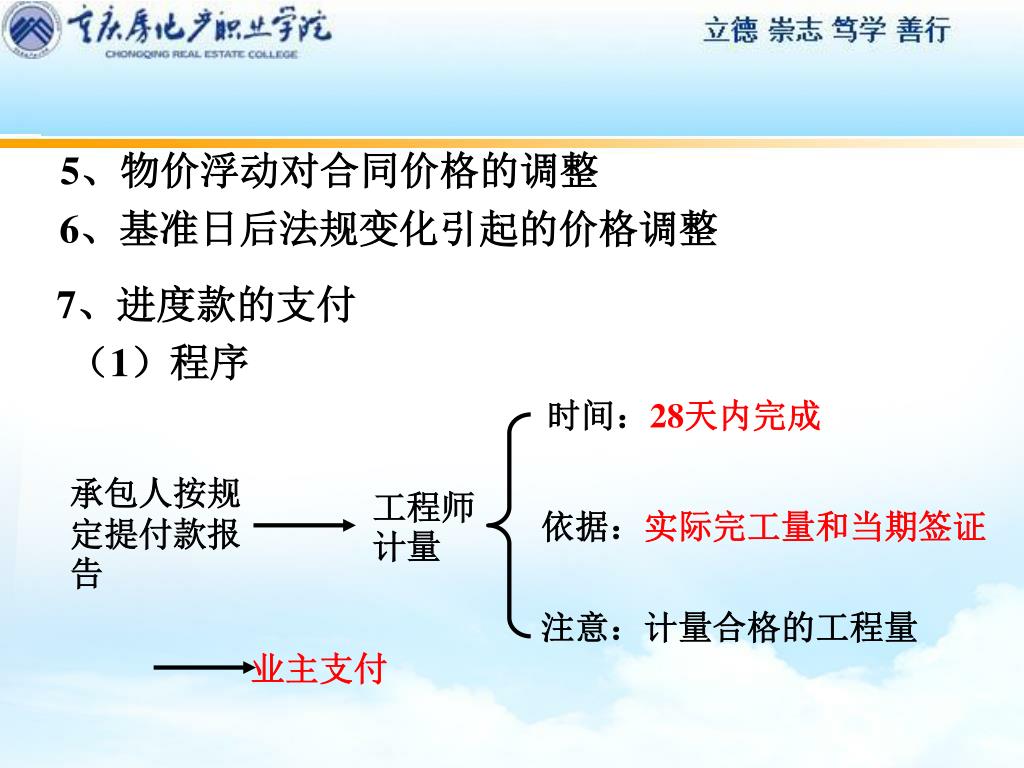 重庆房地产职业学院
CHONGQING REAL ESTATE COLLEGE

立德 崇志 笃学 善行

5、物价浮动对合同价格的调整

6、基准日后法规变化引起的价格调整

7、进度款的支付

（1）程序

承包人按规定提付款报告

工程师计量

时间：28天内完成

依据：实际完工量和当期签证

注意：计量合格的工程量

业主支付